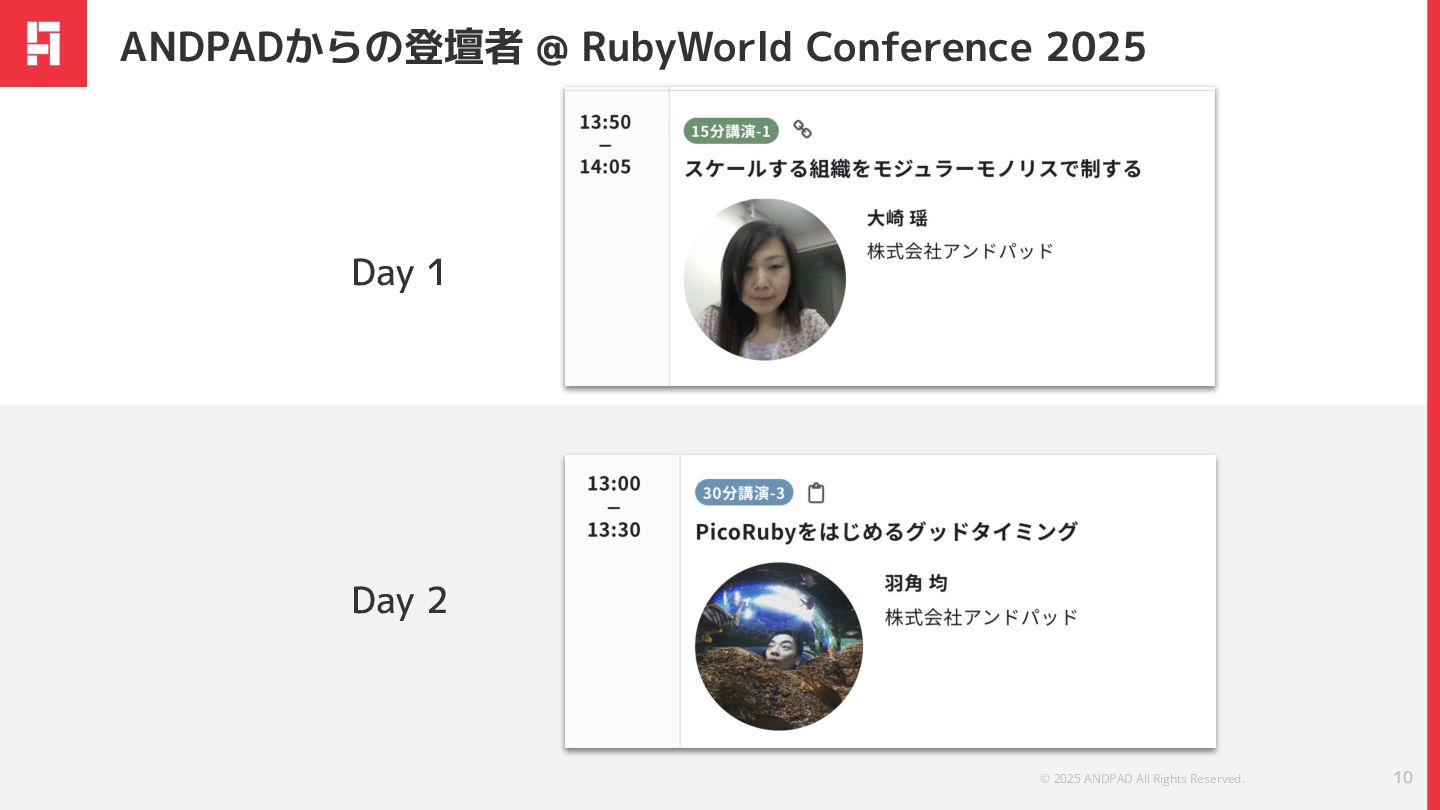 ANDPADからの登壇者 @ RubyWorld Conference 2025

Day 1

13:50
–
14:05

15分講演-1

スケールする組織をモジュラーモノリスで制する

大崎 瑶
株式会社アンドパッド

Day 2

13:00
–
13:30

30分講演-3

PicoRubyをはじめるグッドタイミング

羽角 均
株式会社アンドパッド

© 2025 ANDPAD All Rights Reserved.

10